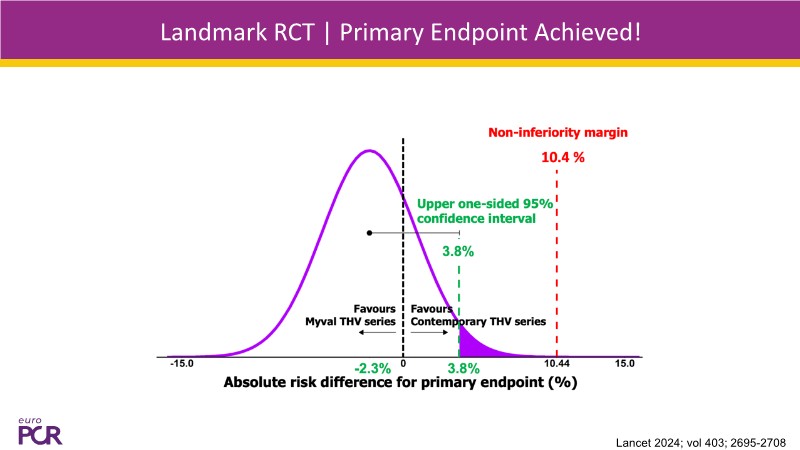 Landmark RCT | Primary Endpoint Achieved!

Non-inferiority margin

10.4 %

Upper one-sided 95% confidence interval

3.8%

Favours Myval THV series

Favours Contemporary THV series

-15.0

-2.3%

0

3.8%

10.44

15.0

Absolute risk difference for primary endpoint (%)

euro PCR

Lancet 2024; vol 403; 2695-2708